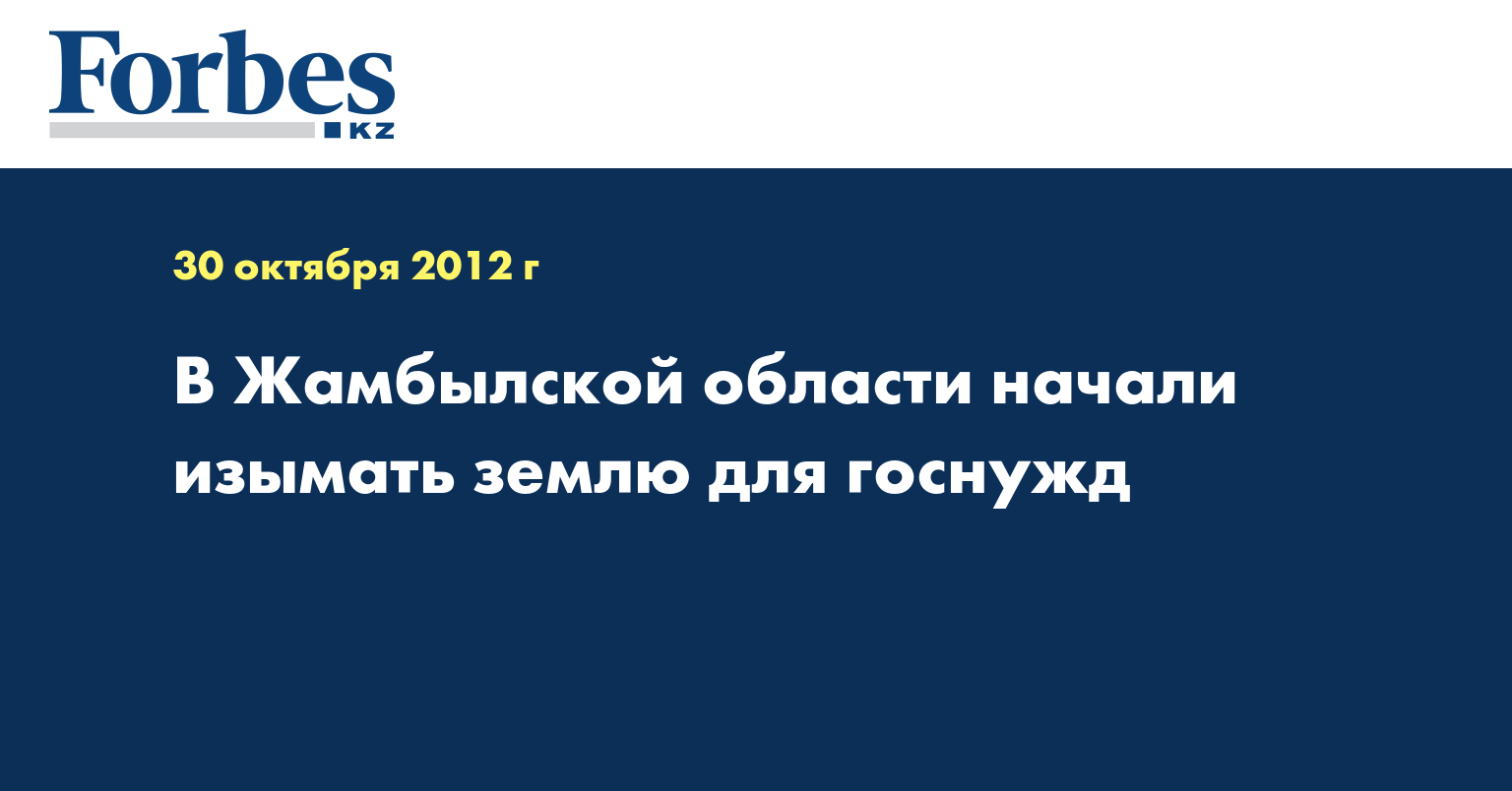 Forbes
KZ

30 октября 2012 г

В Жамбылской области начали изымать землю для госнужд